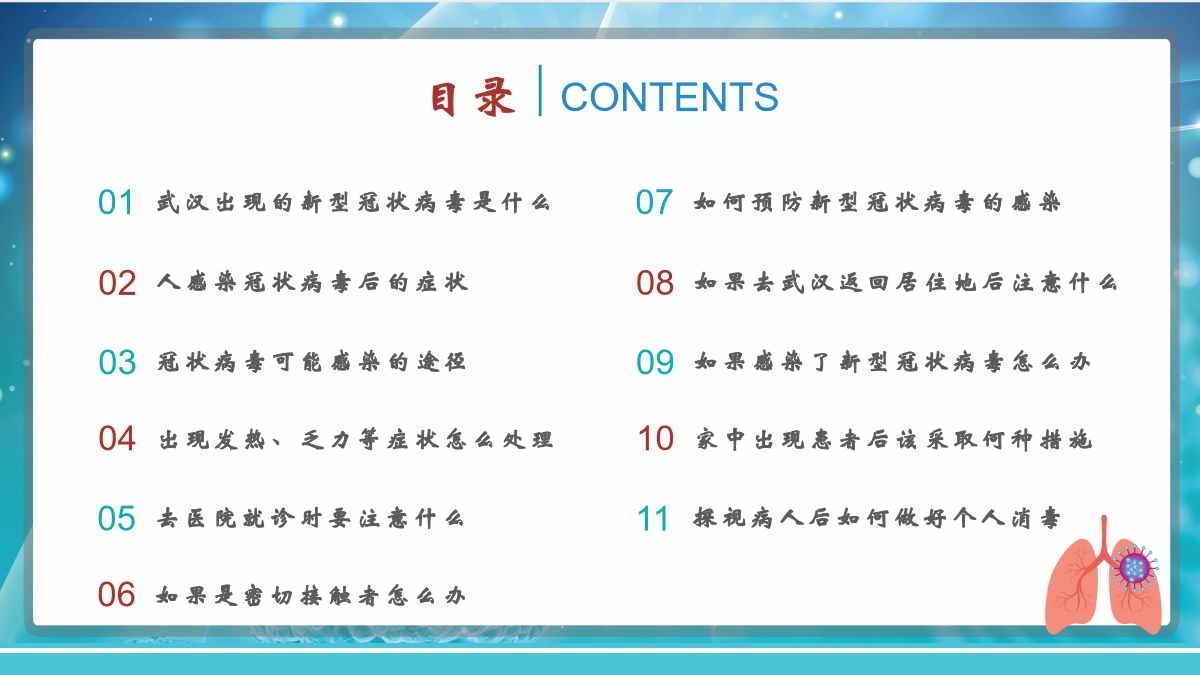 目录 | CONTENTS

01 武汉出现的新型冠状病毒是什么

02 人感染冠状病毒后的症状

03 冠状病毒可能感染的途径

04 出现发热、乏力等症状怎么处理

05 去医院就诊时要注意什么

06 如果是密切接触者怎么办

07 如何预防新型冠状病毒的感染

08 如果去武汉返回居住地后注意什么

09 如果感染了新型冠状病毒怎么办

10 家中出现患者后该采取何种措施

11 探视病人后如何做好个人消毒